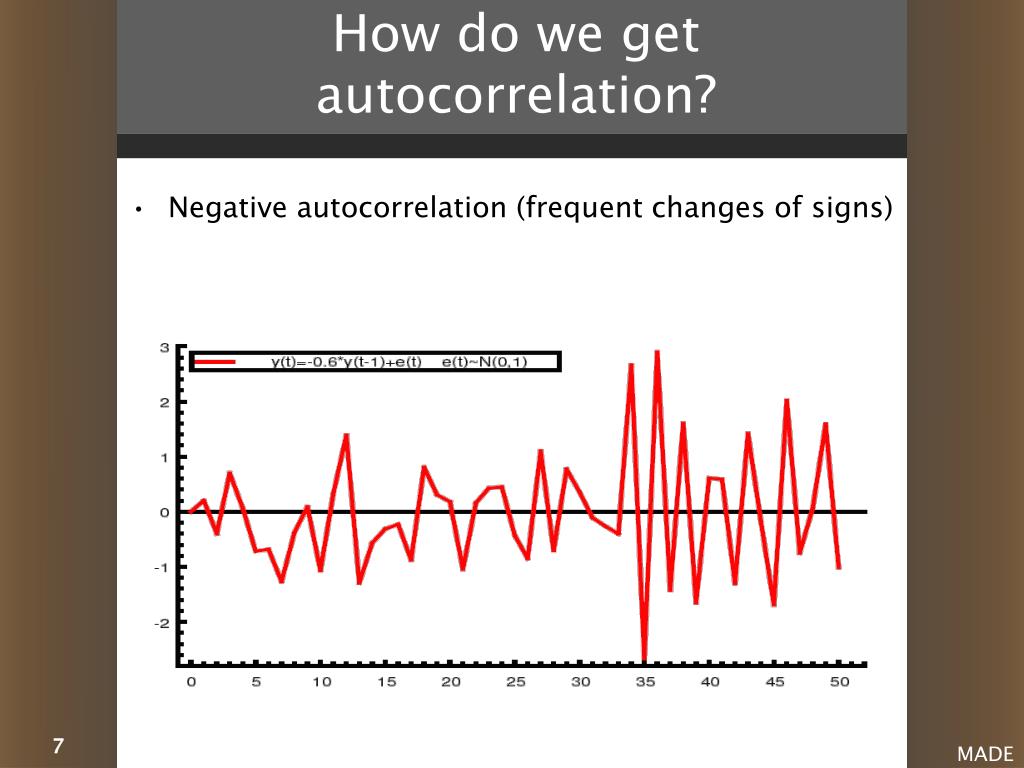 How do we get autocorrelation?

• Negative autocorrelation (frequent changes of signs)

y(t)=-0.6*y(t-1)+e(t)  e(t)~N(0,1)

3
2
1
0
-1
-2

0 5 10 15 20 25 30 35 40 45 50

7

MADE